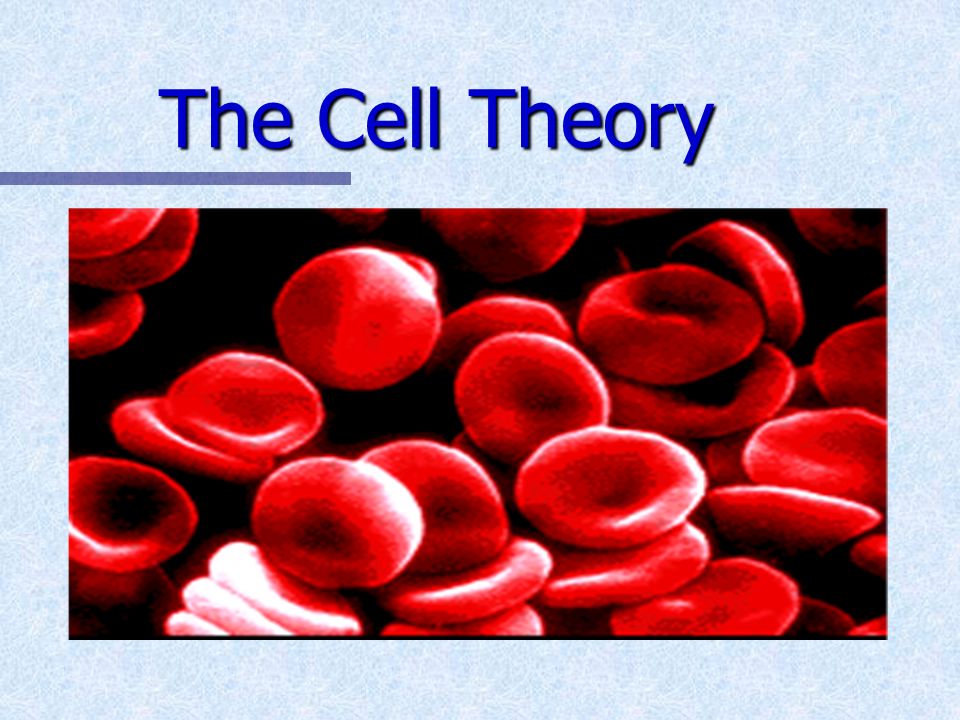 The Cell Theory